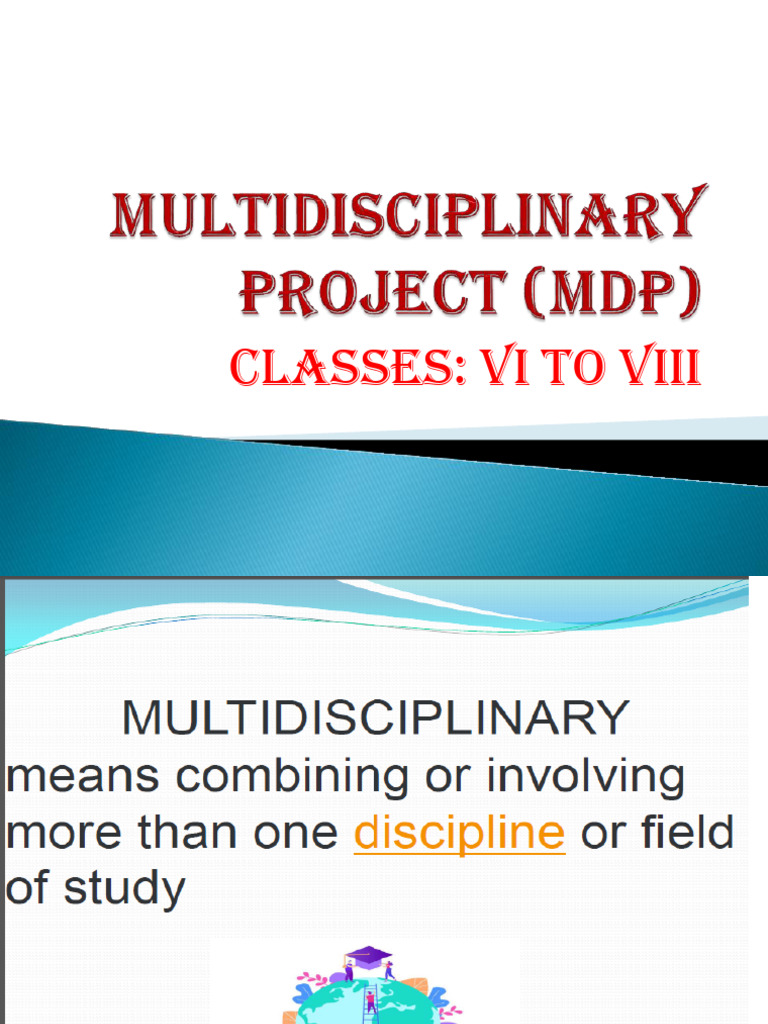 MULTIDISCIPLINARY PROJECT (MDP)
CLASSES: VI TO VIII

MULTIDISCIPLINARY
means combining or involving more than one discipline or field of study